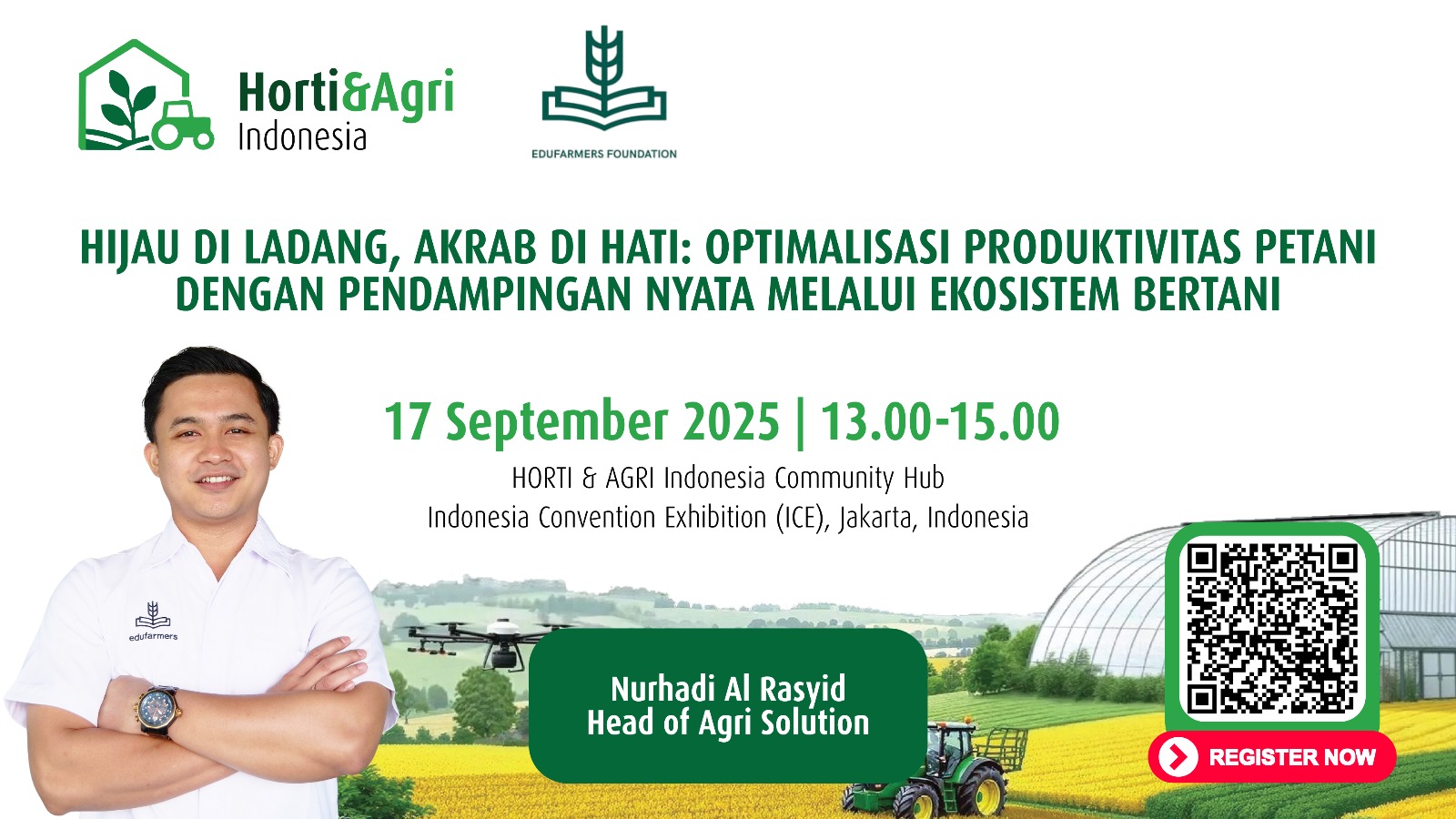 Horti&Agri
Indonesia

EDUFARMERS FOUNDATION

HIJAU DI LADANG, AKRAB DI HATI: OPTIMALISASI PRODUKTIVITAS PETANI DENGAN PENDAMPINGAN NYATA MELALUI EKOSISTEM BERTANI

17 September 2025 | 13.00-15.00

HORTI & AGRI Indonesia Community Hub
Indonesia Convention Exhibition (ICE), Jakarta, Indonesia

edufarmers

Nurhadi Al Rasyid
Head of Agri Solution

REGISTER NOW